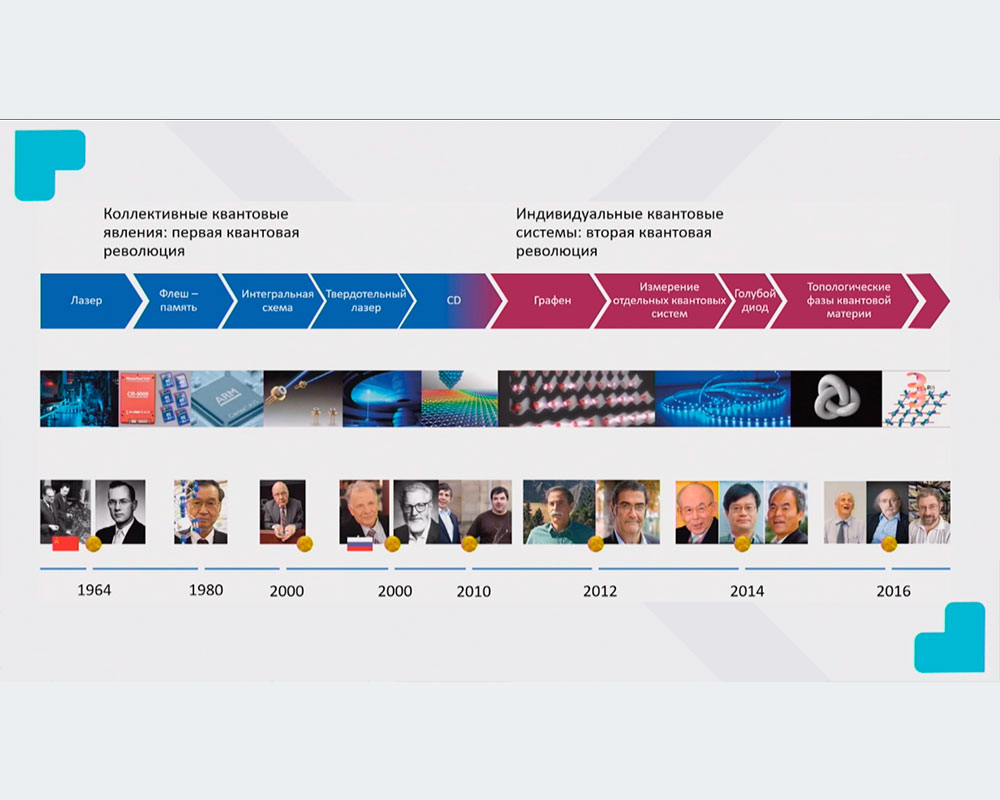 Коллективные квантовые явления: первая квантовая революция

Индивидуальные квантовые системы: вторая квантовая революция

Лазер

Флеш – память

Интегральная схема

Твердотельный лазер

CD

Графен

Измерение отдельных квантовых систем

Голубой диод

Топологические фазы квантовой материи

ARM

1964

1980

2000

2000

2010

2012

2014

2016